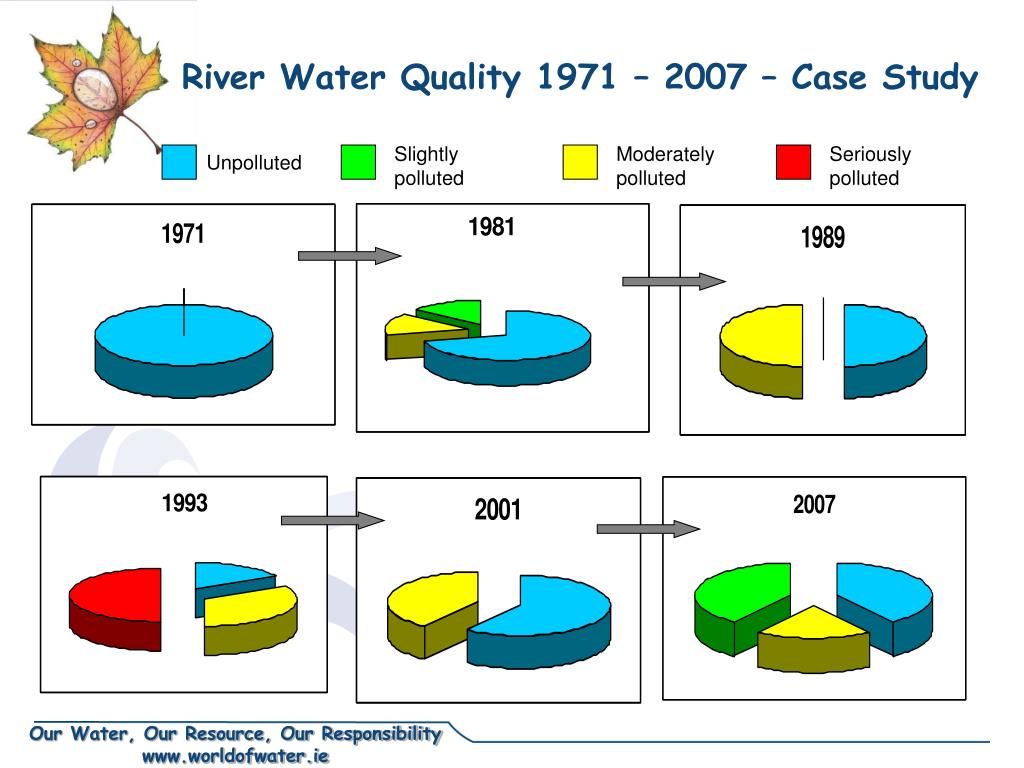 River Water Quality 1971 – 2007 – Case Study

Unpolluted

Slightly polluted

Moderately polluted

Seriously polluted

1971

1981

1989

1993

2001

2007

Our Water, Our Resource, Our Responsibility
www.worldofwater.ie